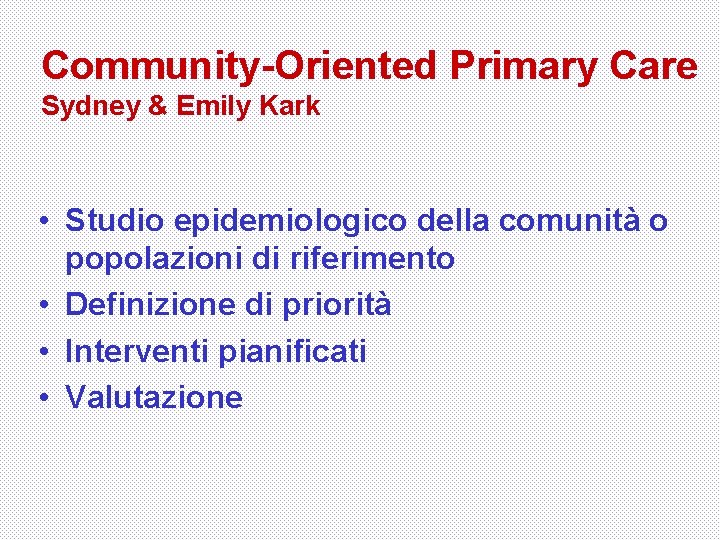 Community-Oriented Primary Care
Sydney & Emily Kark

• Studio epidemiologico della comunità o popolazioni di riferimento
• Definizione di priorità
• Interventi pianificati
• Valutazione